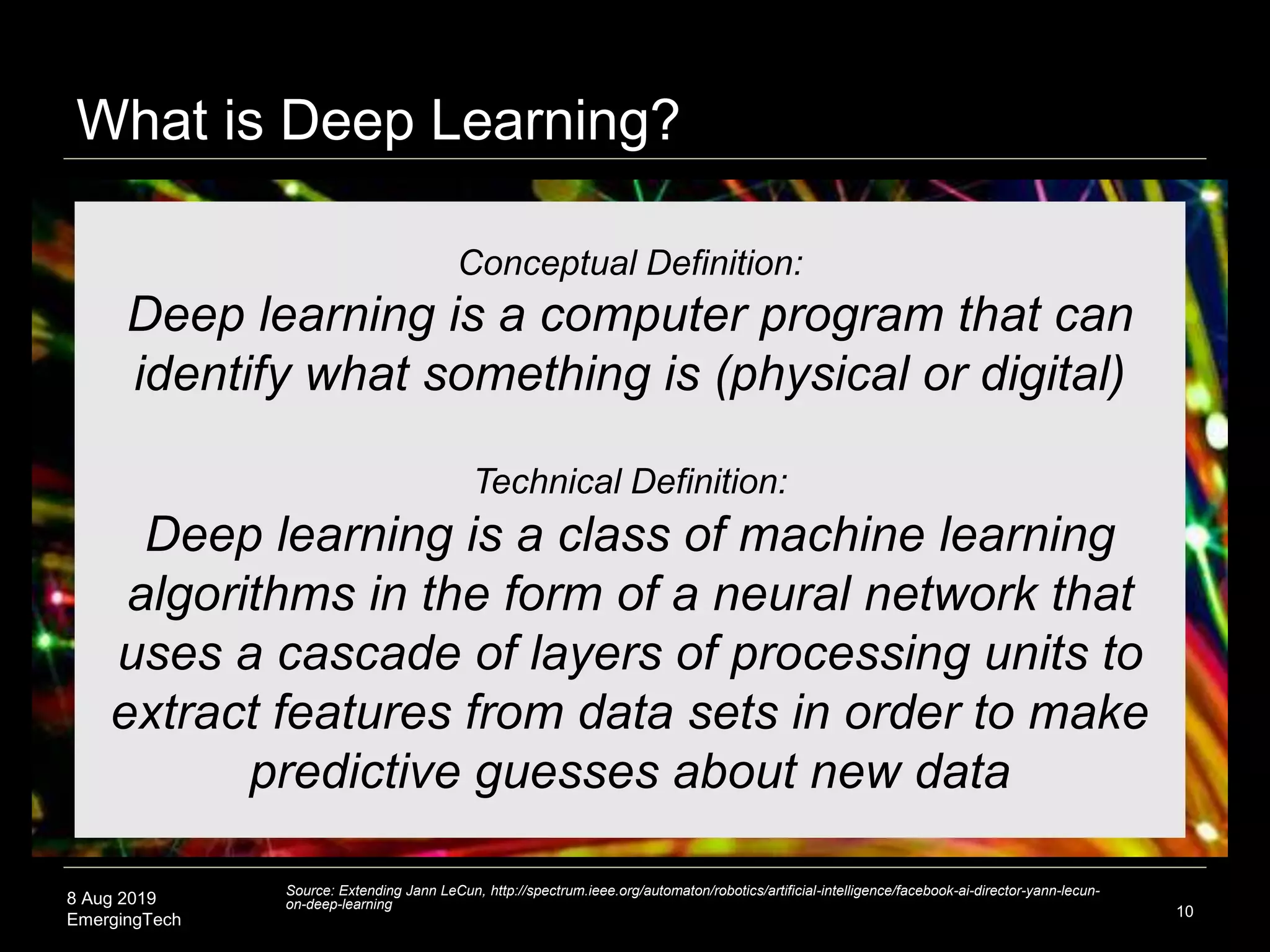 What is Deep Learning?

Conceptual Definition:
Deep learning is a computer program that can identify what something is (physical or digital)

Technical Definition:
Deep learning is a class of machine learning algorithms in the form of a neural network that uses a cascade of layers of processing units to extract features from data sets in order to make predictive guesses about new data

8 Aug 2019
EmergingTech

Source: Extending Jann LeCun, http://spectrum.ieee.org/automaton/robotics/artificial-intelligence/facebook-ai-director-yann-lecun-on-deep-learning

10